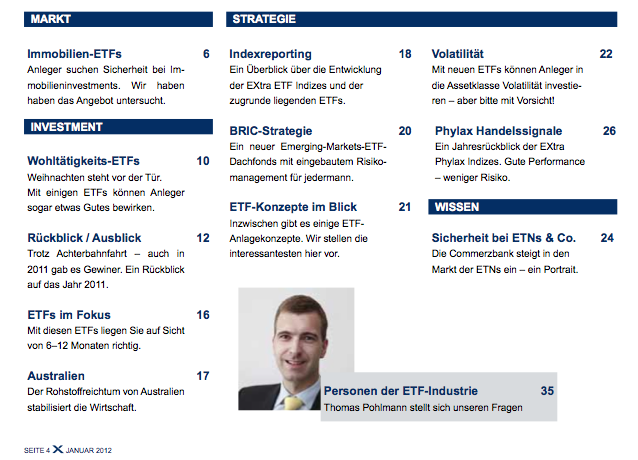 MARKT

Immobilien-ETFs 6
Anleger suchen Sicherheit bei Immobilieninvestments. Wir haben haben das Angebot untersucht.

INVESTMENT

Wohltätigkeits-ETFs 10
Weihnachten steht vor der Tür. Mit einigen ETFs können Anleger sogar etwas Gutes bewirken.

Rückblick / Ausblick 12
Trotz Achterbahnfahrt – auch in 2011 gab es Gewiner. Ein Rückblick auf das Jahr 2011.

ETFs im Fokus 16
Mit diesen ETFs liegen Sie auf Sicht von 6–12 Monaten richtig.

Australien 17
Der Rohstoffreichtum von Australien stabilisiert die Wirtschaft.

STRATEGIE

Indexreporting 18
Ein Überblick über die Entwicklung der EXtra ETF Indizes und der zugrunde liegenden ETFs.

BRIC-Strategie 20
Ein neuer Emerging-Markets-ETF-Dachfonds mit eingebautem Risikomanagement für jedermann.

ETF-Konzepte im Blick 21
Inzwischen gibt es einige ETF-Anlagekonzepte. Wir stellen die interessantesten hier vor.

Volatilität 22
Mit neuen ETFs können Anleger in die Assetklasse Volatilität investieren – aber bitte mit Vorsicht!

Phylax Handelssignale 26
Ein Jahresrückblick der EXtra Phylax Indizes. Gute Performance – weniger Risiko.

WISSEN

Sicherheit bei ETNs & Co. 24
Die Commerzbank steigt in den Markt der ETNs ein – ein Portrait.

Personen der ETF-Industrie 35
Thomas Pohlmann stellt sich unseren Fragen

SEITE 4 X JANUAR 2012